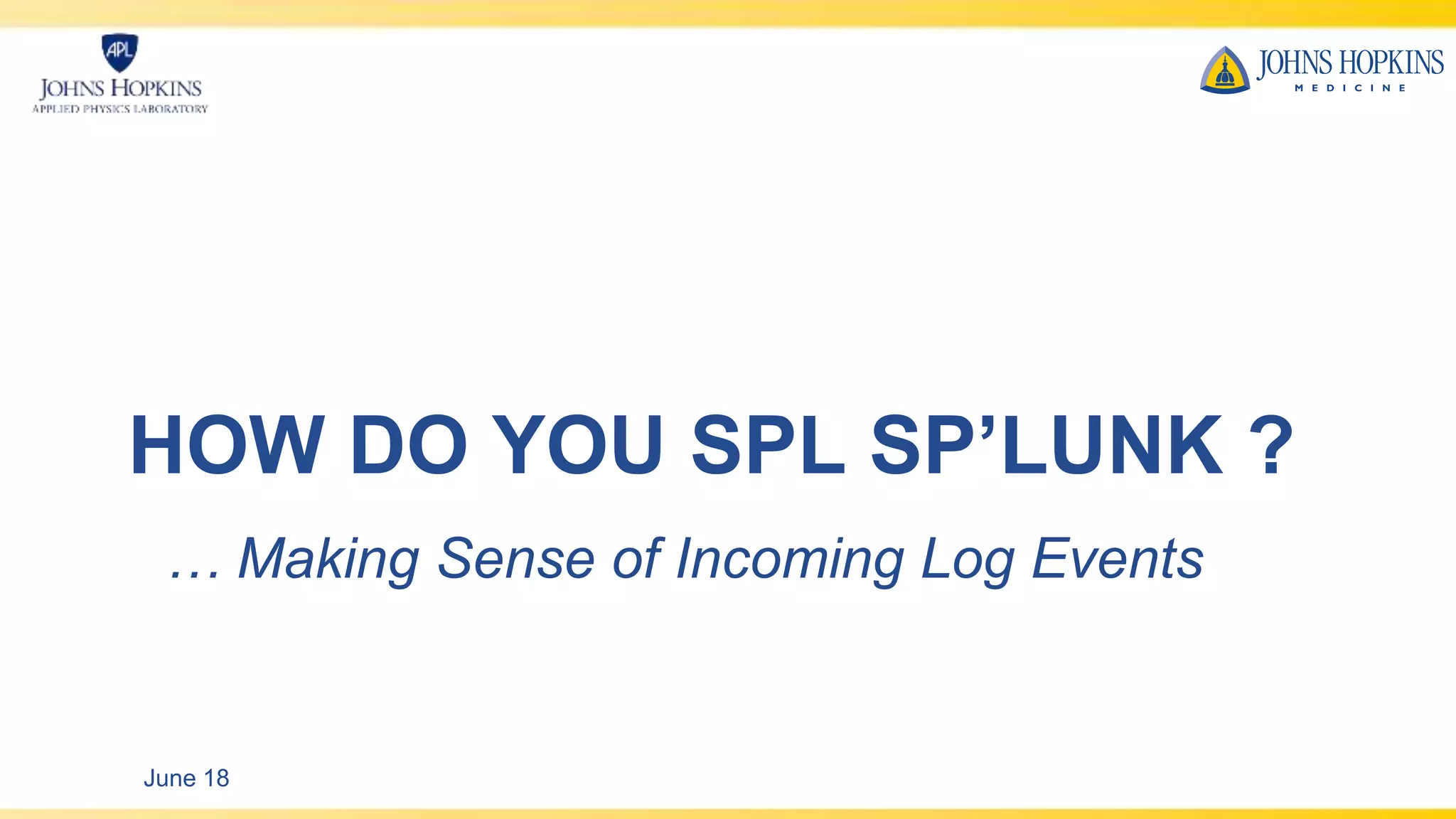 APL
JOHNS HOPKINS
APPLIED PHYSICS LABORATORY

JOHNS HOPKINS
MEDICINE

HOW DO YOU SPL SP'LUNK ?

… Making Sense of Incoming Log Events

June 18